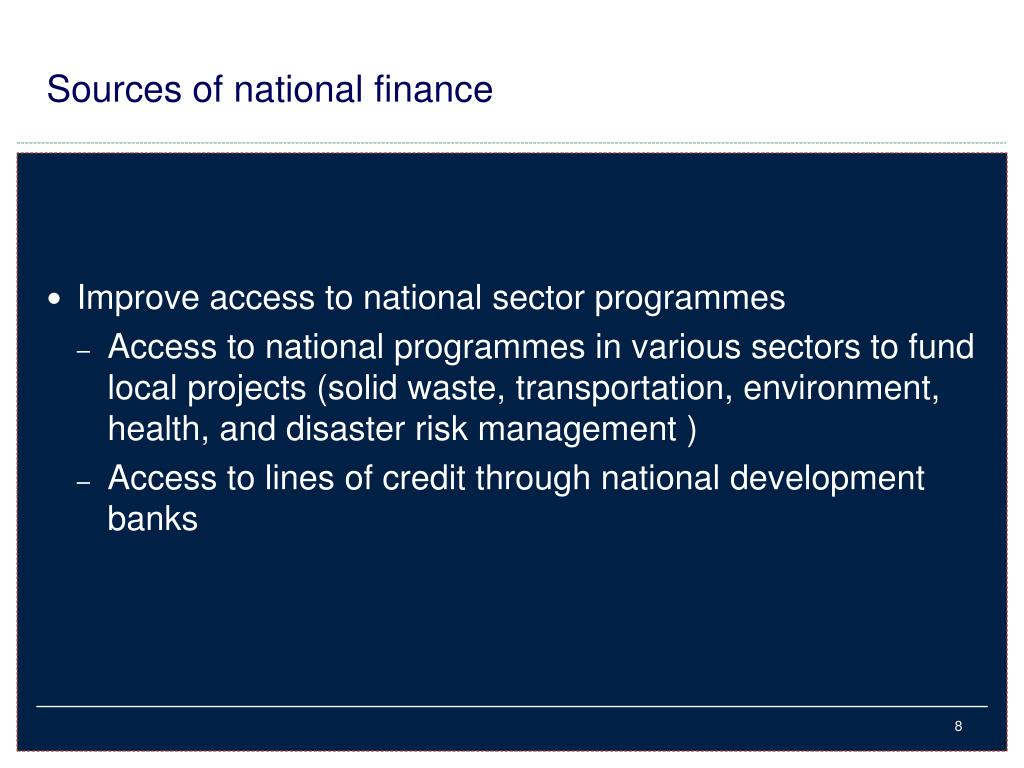 Sources of national finance

• Improve access to national sector programmes
– Access to national programmes in various sectors to fund local projects (solid waste, transportation, environment, health, and disaster risk management )
– Access to lines of credit through national development banks

8